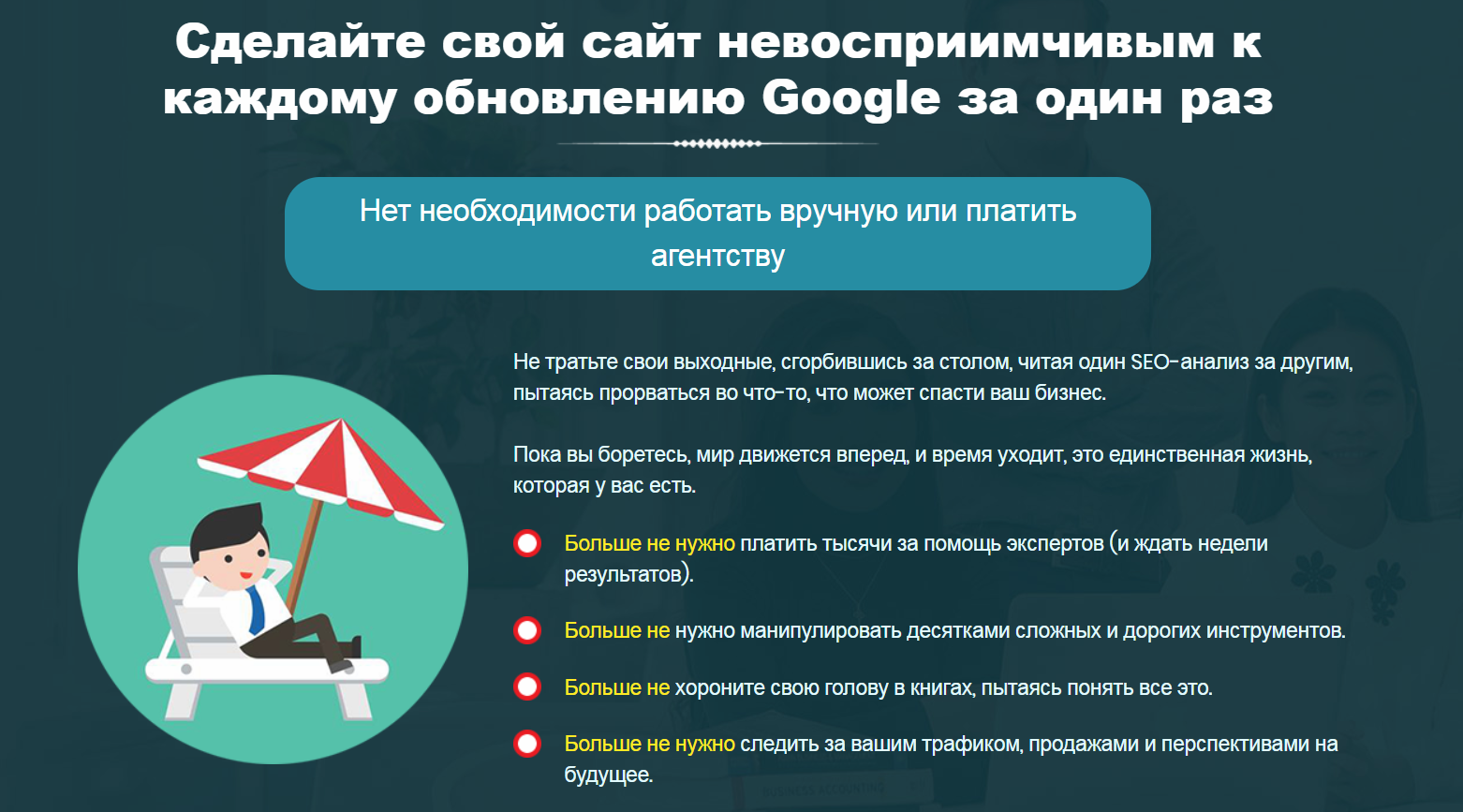 Сделайте свой сайт невосприимчивым к каждому обновлению Google за один раз

Нет необходимости работать вручную или платить агентству

Не тратьте свои выходные, сгорбившись за столом, читая один SEO-анализ за другим, пытаясь прорваться во что-то, что может спасти ваш бизнес.

Пока вы боретесь, мир движется вперед, и время уходит, это единственная жизнь, которая у вас есть.

Больше не нужно платить тысячи за помощь экспертов (и ждать недели результатов).

Больше не нужно манипулировать десятками сложных и дорогих инструментов.

Больше не хороните свою голову в книгах, пытаясь понять все это.

Больше не нужно следить за вашим трафиком, продажами и перспективами на будущее.